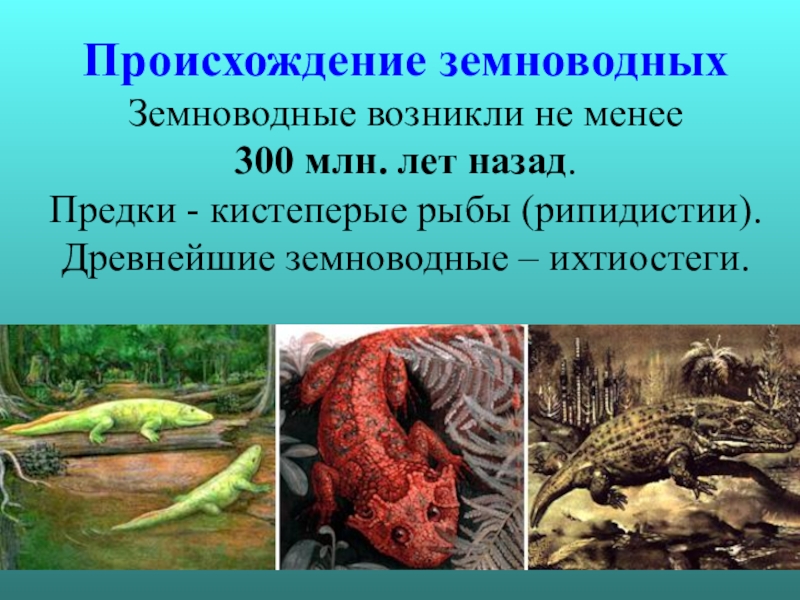 Происхождение земноводных
Земноводные возникли не менее
300 млн. лет назад.
Предки - кистеперые рыбы (рипидистии).
Древнейшие земноводные – ихтиостеги.